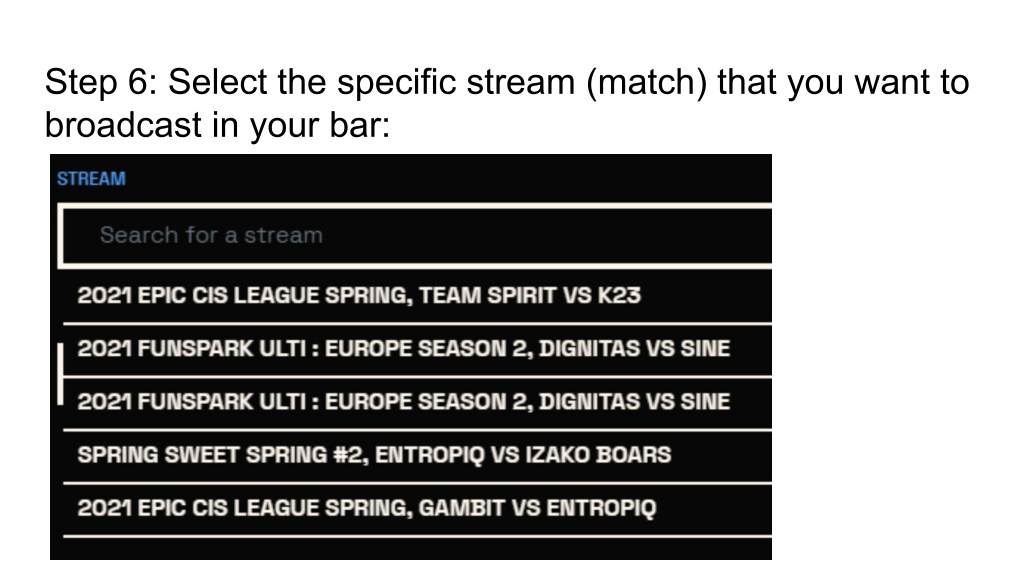 Step 6: Select the specific stream (match) that you want to broadcast in your bar:

STREAM

Search for a stream

2021 EPIC CIS LEAGUE SPRING, TEAM SPIRIT VS K23

2021 FUNSPARK ULTI : EUROPE SEASON 2, DIGNITAS VS SINE

2021 FUNSPARK ULTI : EUROPE SEASON 2, DIGNITAS VS SINE

SPRING SWEET SPRING #2, ENTROPIQ VS IZAKO BOARS

2021 EPIC CIS LEAGUE SPRING, GAMBIT VS ENTROPIQ